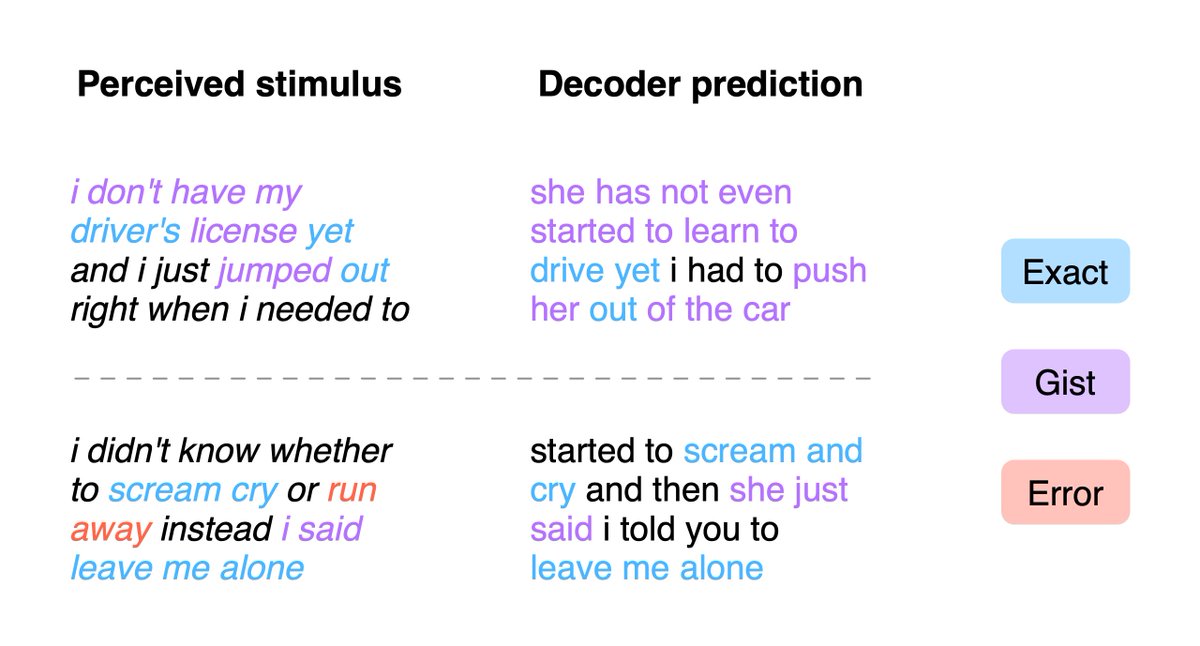 Perceived stimulus

i don't have my driver's license yet and i just jumped out right when i needed to

i didn't know whether to scream cry or run away instead i said leave me alone

Decoder prediction

she has not even started to learn to drive yet i had to push her out of the car

started to scream and cry and then she just said i told you to leave me alone

Exact

Gist

Error